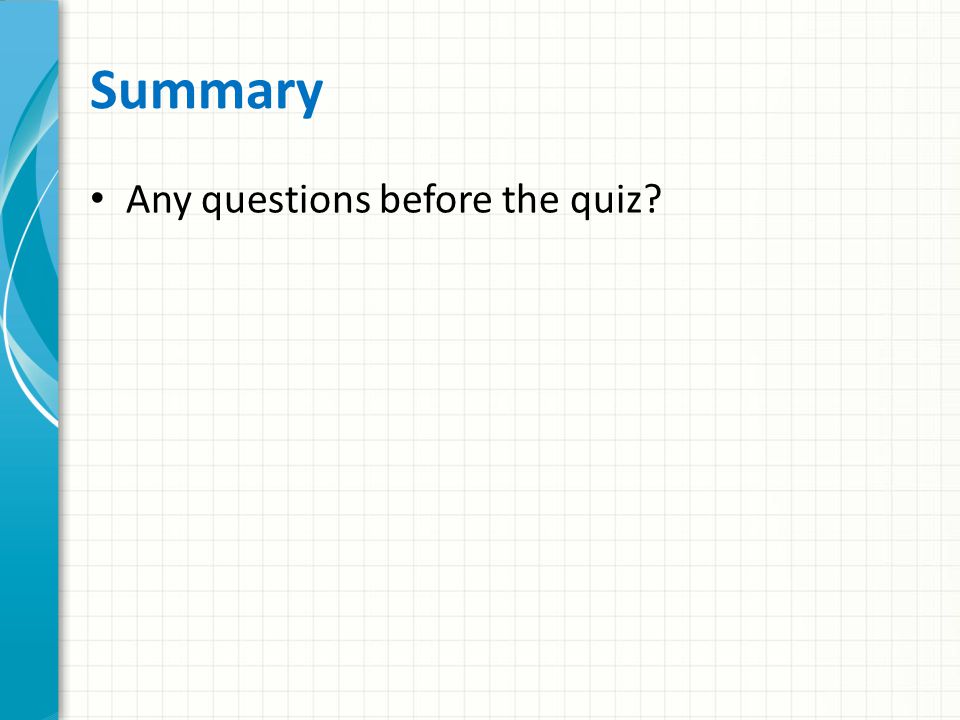 Summary

• Any questions before the quiz?